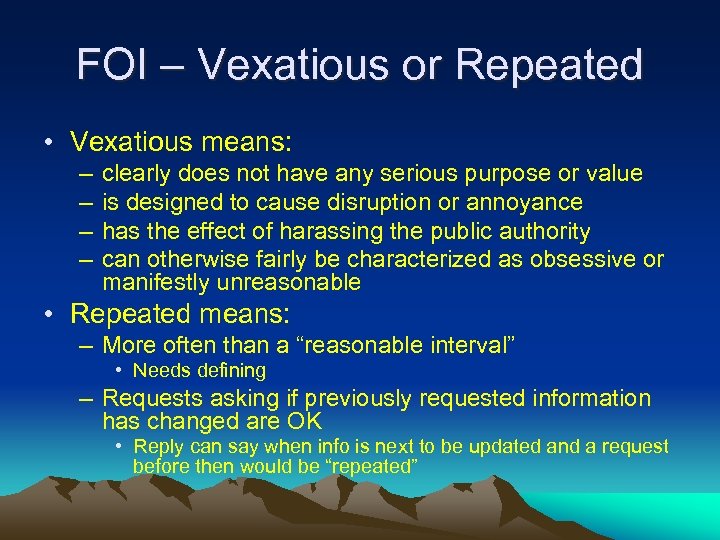 FOI – Vexatious or Repeated

• Vexatious means:
– clearly does not have any serious purpose or value
– is designed to cause disruption or annoyance
– has the effect of harassing the public authority
– can otherwise fairly be characterized as obsessive or manifestly unreasonable

• Repeated means:
– More often than a “reasonable interval”
• Needs defining
– Requests asking if previously requested information has changed are OK
• Reply can say when info is next to be updated and a request before then would be “repeated”